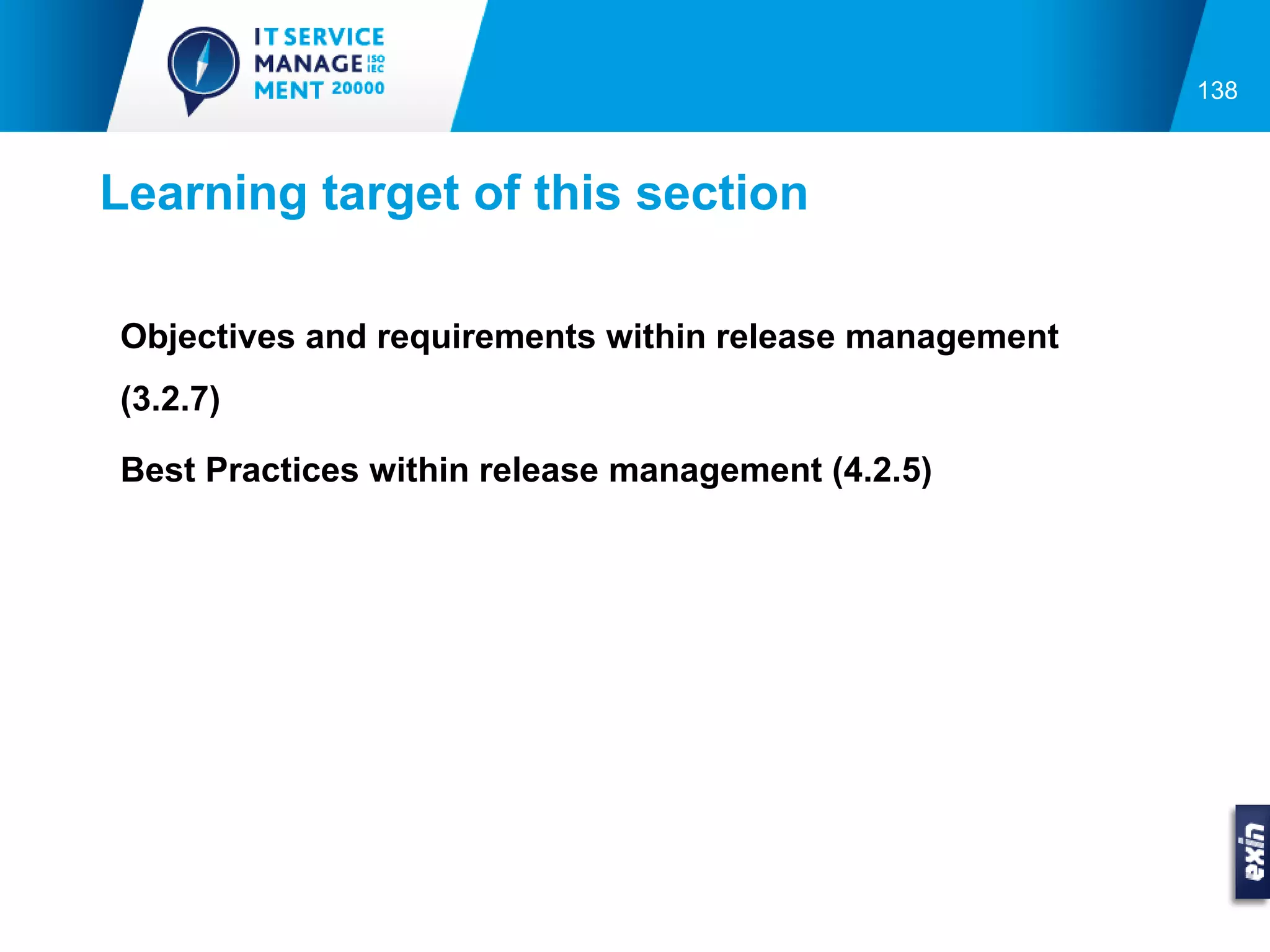 IT SERVICE MANAGE ISO IEC MENT 20000

138

Learning target of this section

Objectives and requirements within release management (3.2.7)

Best Practices within release management (4.2.5)

exin